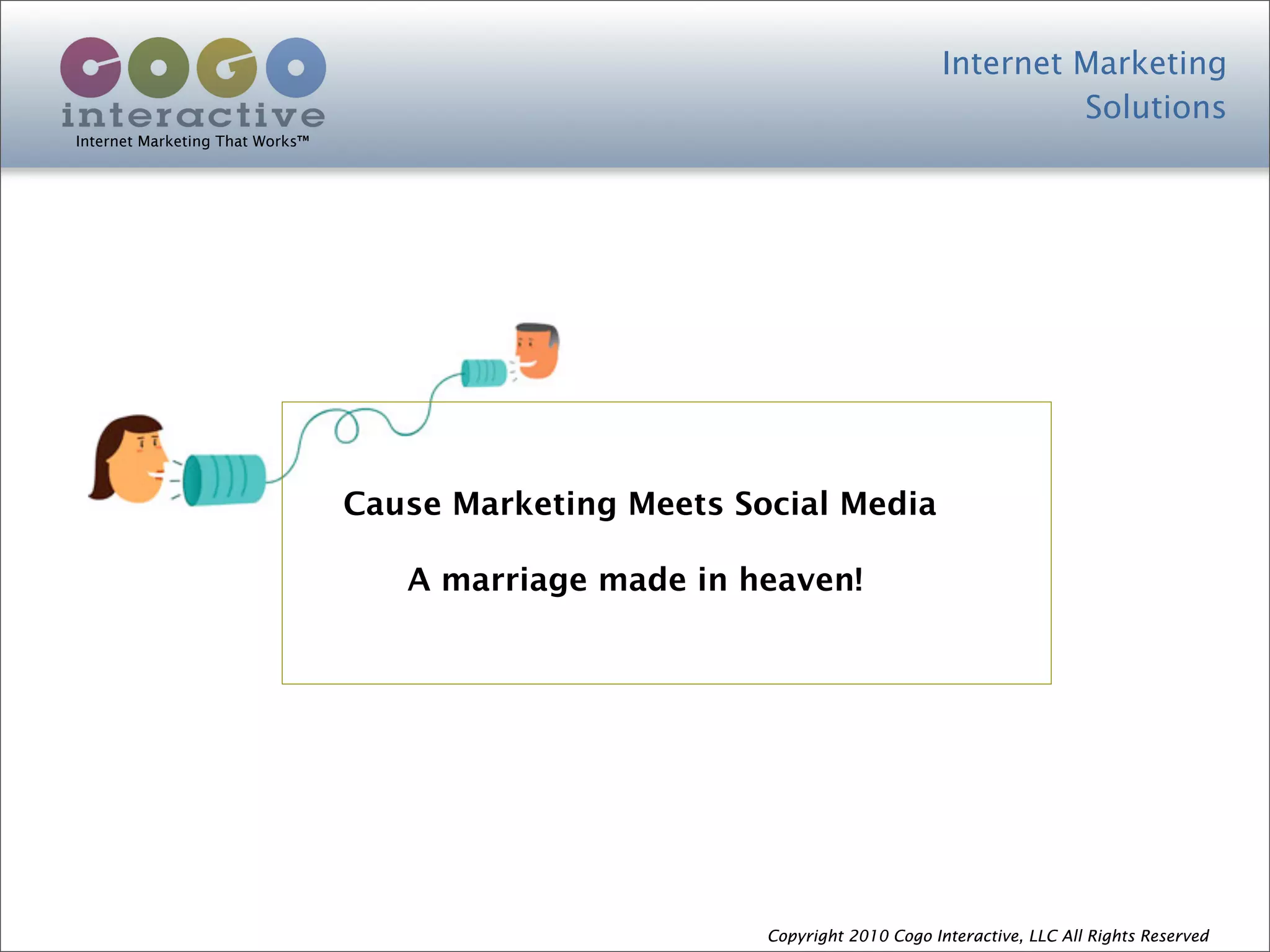 COGO
interactive
Internet Marketing That Works™

Internet Marketing
Solutions

Cause Marketing Meets Social Media

A marriage made in heaven!

Copyright 2010 Cogo Interactive, LLC All Rights Reserved